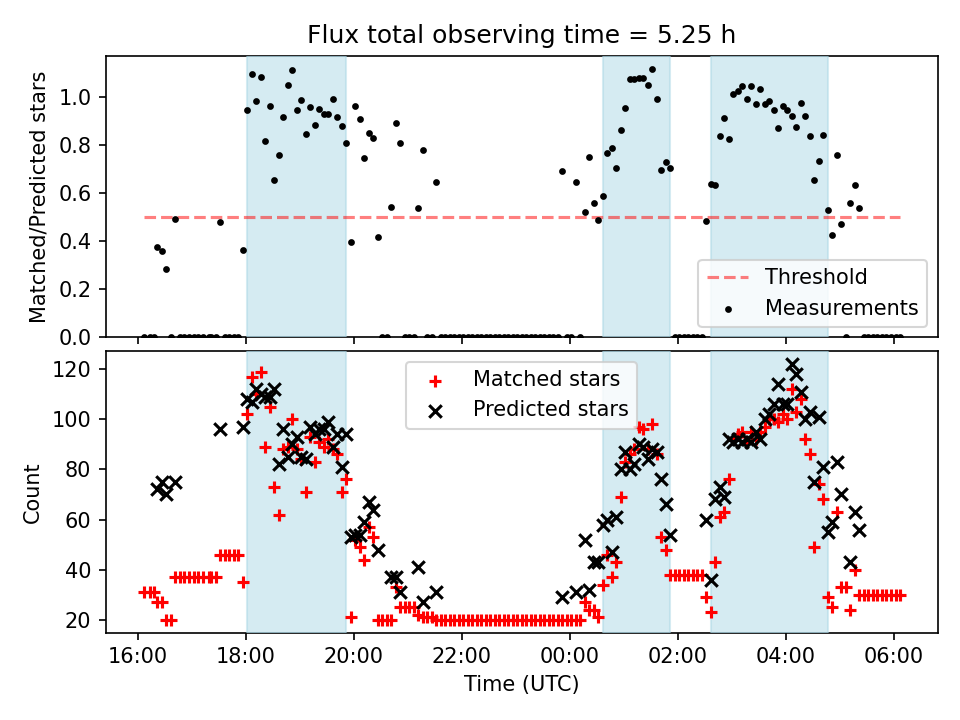 Flux total observing time = 5.25 h

Matched/Predicted stars

1.0
0.8
0.6
0.4
0.2
0.0

Threshold
Measurements

Count

120
100
80
60
40
20

Matched stars
Predicted stars

16:00
18:00
20:00
22:00
00:00
02:00
04:00
06:00

Time (UTC)